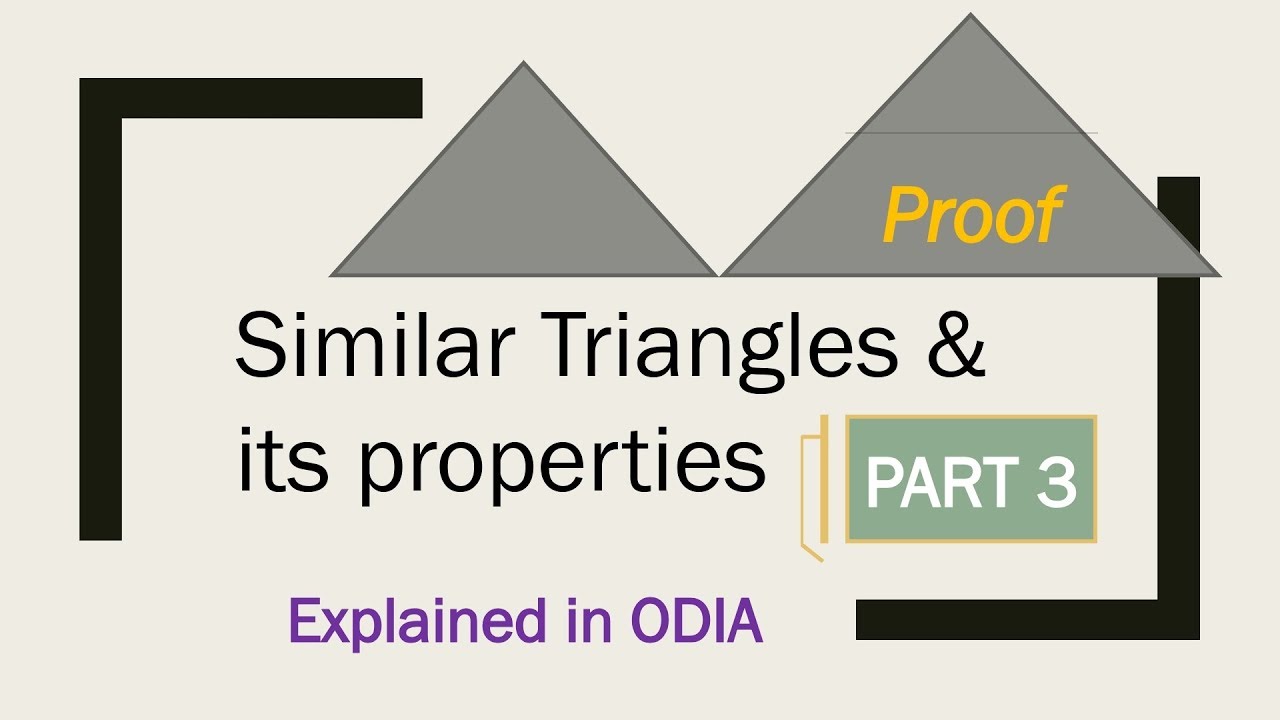 Proof

Similar Triangles & its properties

PART 3

Explained in ODIA